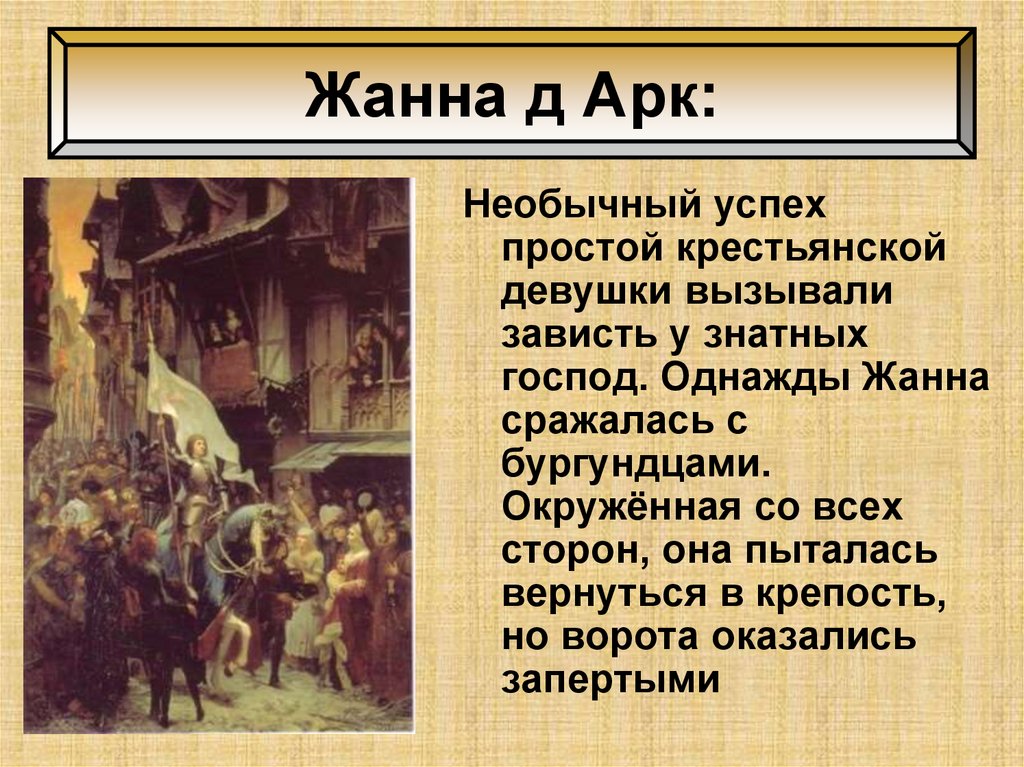 Жанна д Арк:

Необычный успех простой крестьянской девушки вызывали зависть у знатных господ. Однажды Жанна сражалась с бургундцами. Окружённая со всех сторон, она пыталась вернуться в крепость, но ворота оказались запертыми